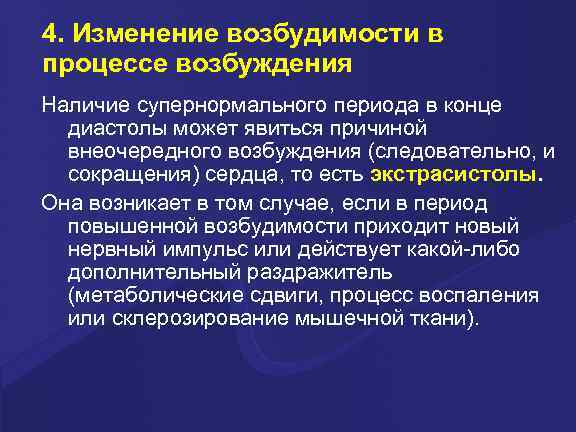 4. Изменение возбудимости в процессе возбуждения

Наличие супернормального периода в конце диастолы может явиться причиной внеочередного возбуждения (следовательно, и сокращения) сердца, то есть экстрасистолы.

Она возникает в том случае, если в период повышенной возбудимости приходит новый нервный импульс или действует какой-либо дополнительный раздражитель (метаболические сдвиги, процесс воспаления или склерозирование мышечной ткани).